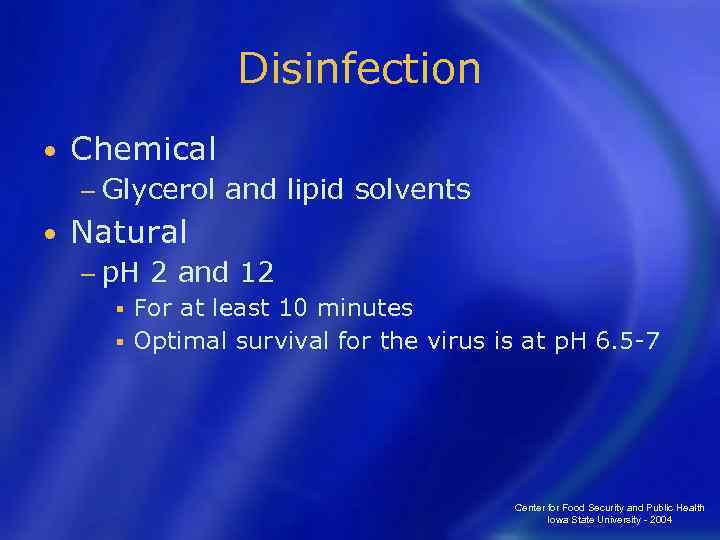 Disinfection

• Chemical
– Glycerol and lipid solvents
• Natural
– pH 2 and 12
▪ For at least 10 minutes
▪ Optimal survival for the virus is at pH 6.5-7

Center for Food Security and Public Health
Iowa State University - 2004